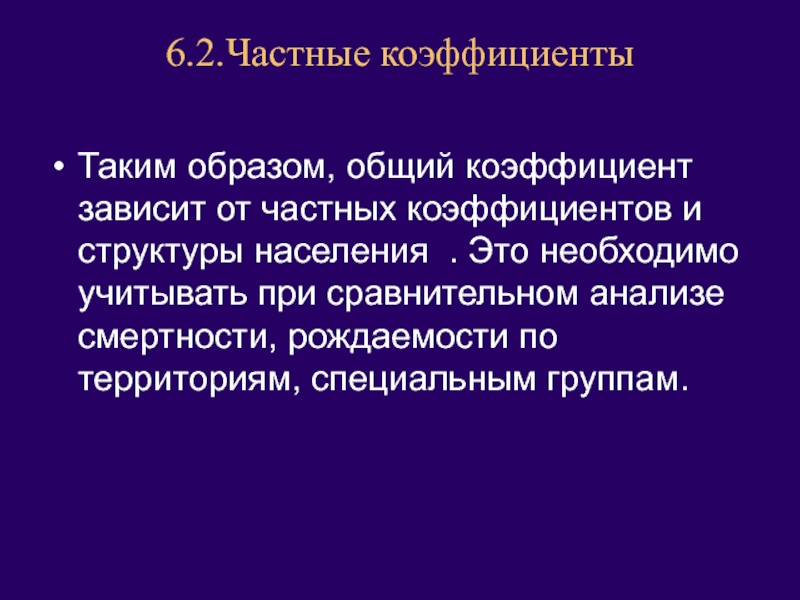 6.2.Частные коэффициенты

• Таким образом, общий коэффициент зависит от частных коэффициентов и структуры населения . Это необходимо учитывать при сравнительном анализе смертности, рождаемости по территориям, специальным группам.